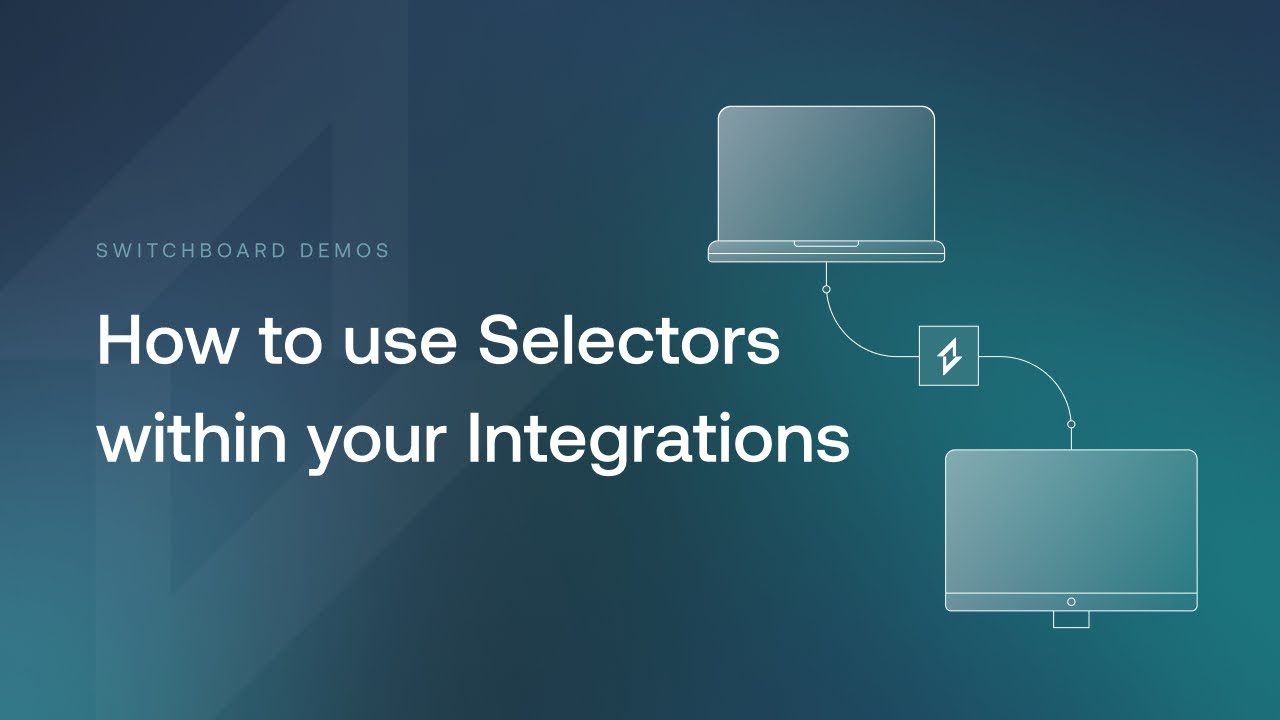 SWITCHBOARD DEMOS

How to use Selectors within your Integrations